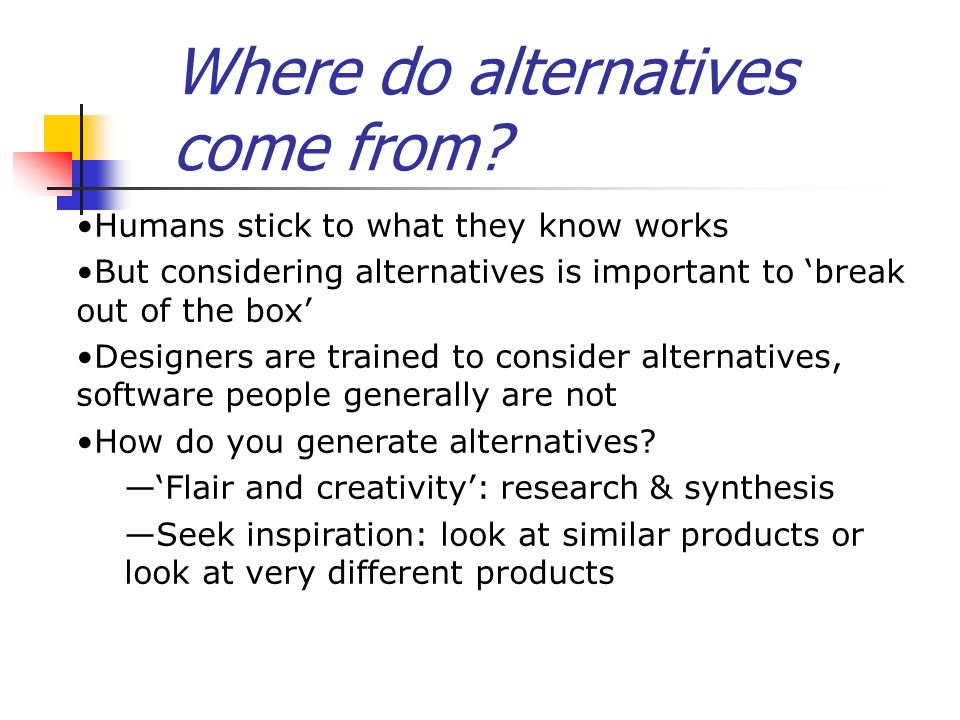 Where do alternatives come from?

•Humans stick to what they know works

•But considering alternatives is important to ‘break out of the box’

•Designers are trained to consider alternatives, software people generally are not

•How do you generate alternatives?

—‘Flair and creativity’: research & synthesis

—Seek inspiration: look at similar products or look at very different products